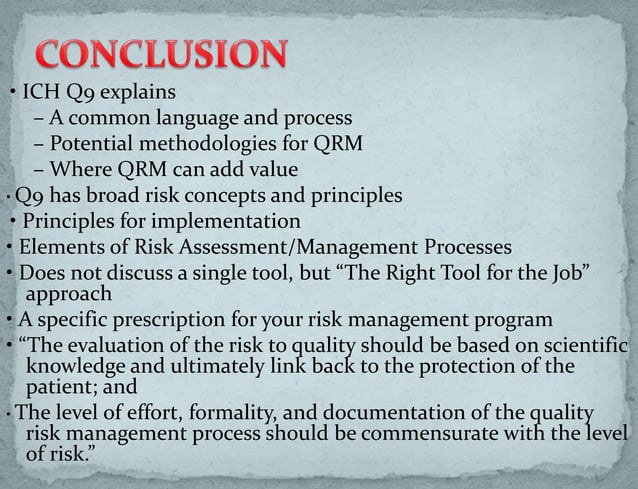 CONCLUSION

• ICH Q9 explains
– A common language and process
– Potential methodologies for QRM
– Where QRM can add value
• Q9 has broad risk concepts and principles
• Principles for implementation
• Elements of Risk Assessment/Management Processes
• Does not discuss a single tool, but “The Right Tool for the Job” approach
• A specific prescription for your risk management program
• “The evaluation of the risk to quality should be based on scientific knowledge and ultimately link back to the protection of the patient; and
• The level of effort, formality, and documentation of the quality risk management process should be commensurate with the level of risk.”